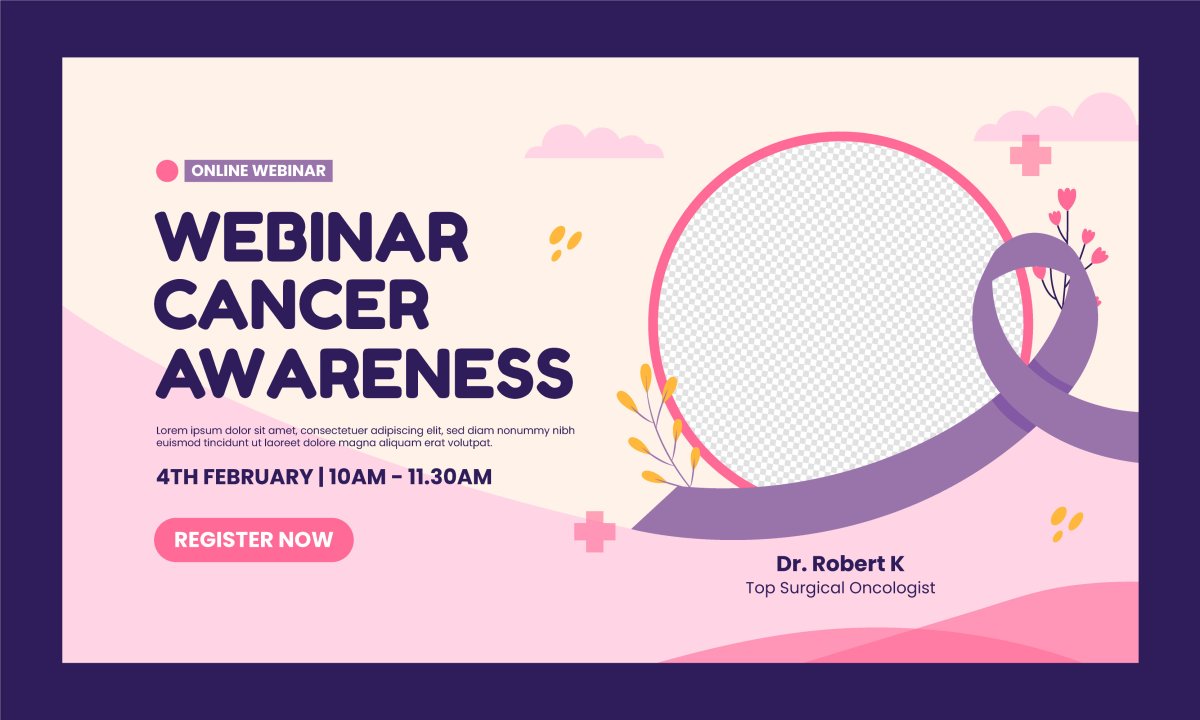 ONLINE WEBINAR

WEBINAR CANCER AWARENESS

Lorem ipsum dolor sit amet, consectetuer adipiscing elit, sed diam nonummy nibh euismod tincidunt ut laoreet dolore magna aliquam erat volutpat.

4TH FEBRUARY | 10AM - 11.30AM

REGISTER NOW

Dr. Robert K
Top Surgical Oncologist